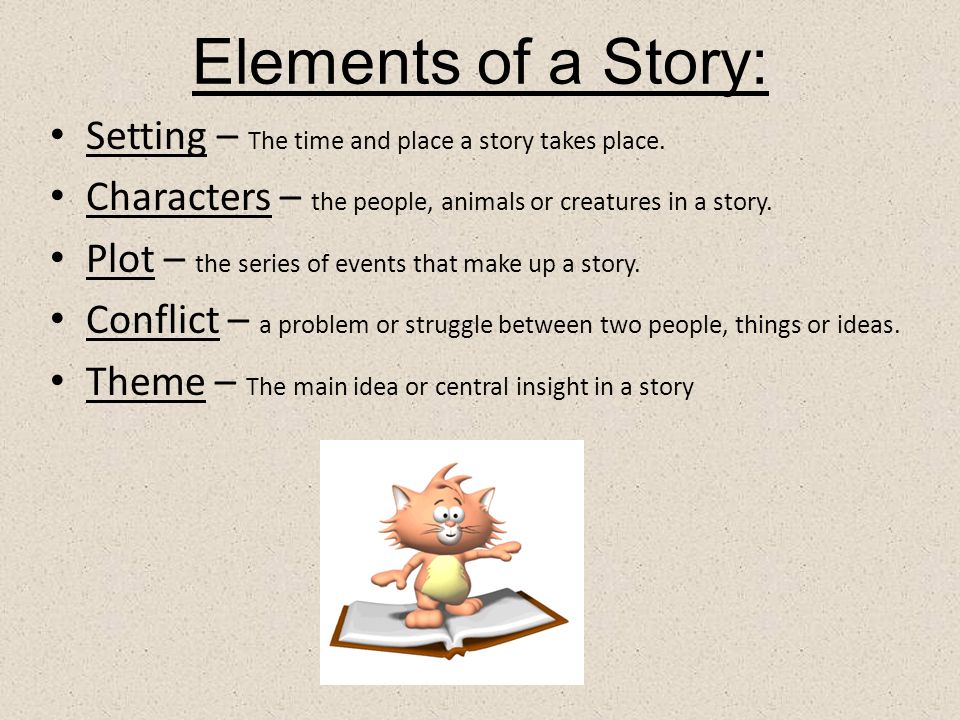 Elements of a Story:

• Setting – The time and place a story takes place.
• Characters – the people, animals or creatures in a story.
• Plot – the series of events that make up a story.
• Conflict – a problem or struggle between two people, things or ideas.
• Theme – The main idea or central insight in a story